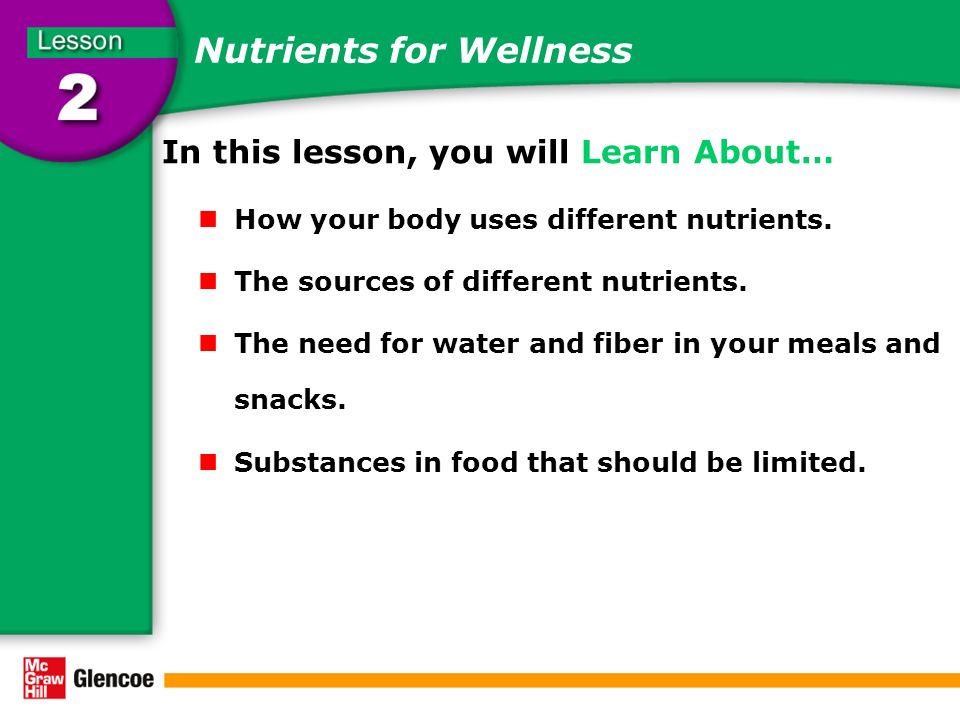 Lesson
2

Nutrients for Wellness

In this lesson, you will Learn About…

- How your body uses different nutrients.
- The sources of different nutrients.
- The need for water and fiber in your meals and snacks.
- Substances in food that should be limited.

Mc Graw Hill Glencoe